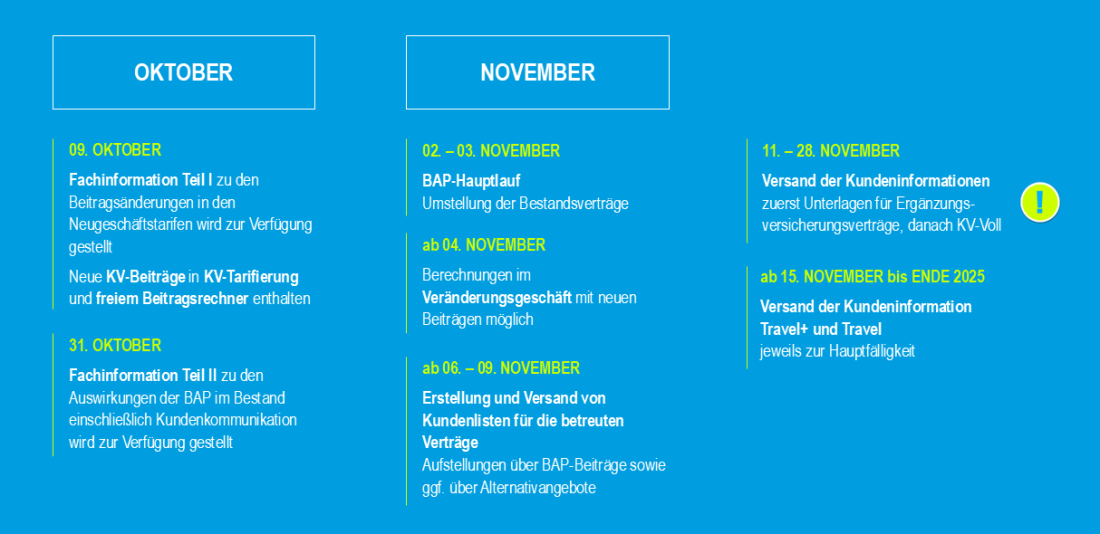 OKTOBER

09. OKTOBER

Fachinformation Teil I zu den Beitragsänderungen in den Neugeschäftstarifen wird zur Verfügung gestellt

Neue KV-Beiträge in KV-Tarifierung und freiem Beitragsrechner enthalten

31. OKTOBER

Fachinformation Teil II zu den Auswirkungen der BAP im Bestand einschließlich Kundenkommunikation wird zur Verfügung gestellt

NOVEMBER

02. – 03. NOVEMBER

BAP-Hauptlauf
Umstellung der Bestandsverträge

ab 04. NOVEMBER

Berechnungen im Veränderungsgeschäft mit neuen Beiträgen möglich

ab 06. – 09. NOVEMBER

Erstellung und Versand von Kundenlisten für die betreuten Verträge
Aufstellungen über BAP-Beiträge sowie ggf. über Alternativangebote

11. – 28. NOVEMBER

Versand der Kundeninformationen
zuerst Unterlagen für Ergänzungsversicherungsverträge, danach KV-Voll

!

ab 15. NOVEMBER bis ENDE 2025

Versand der Kundeninformation Travel+ und Travel
jeweils zur Hauptfälligkeit